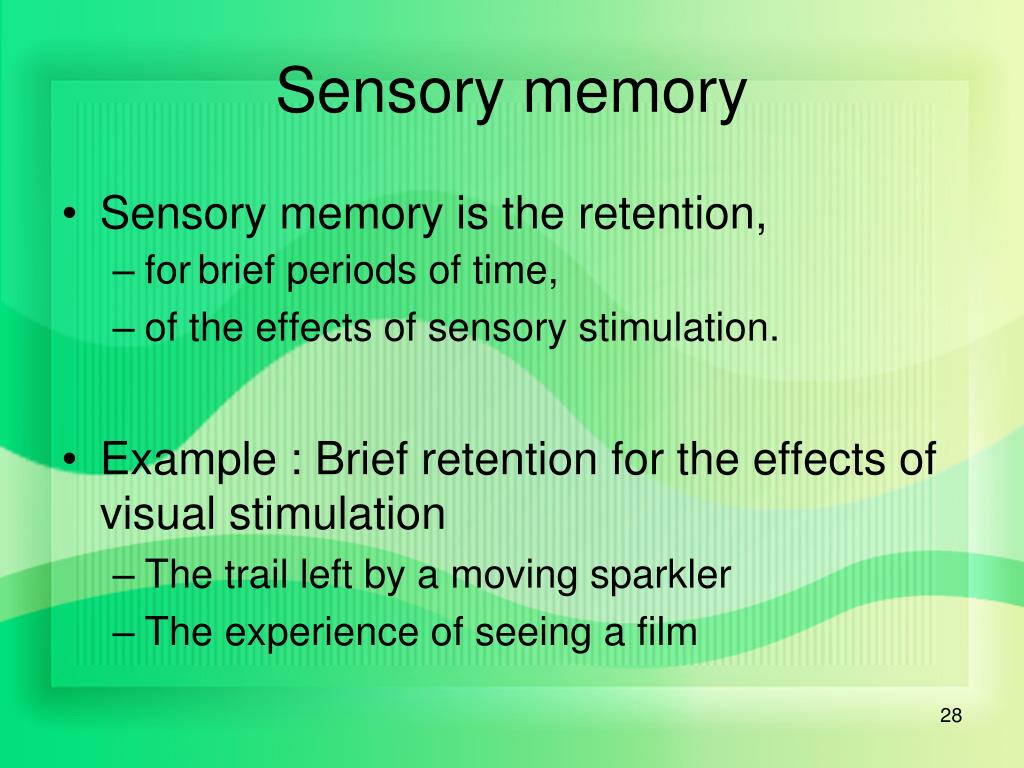 Sensory memory

• Sensory memory is the retention,
– for brief periods of time,
– of the effects of sensory stimulation.

• Example : Brief retention for the effects of visual stimulation
– The trail left by a moving sparkler
– The experience of seeing a film

28